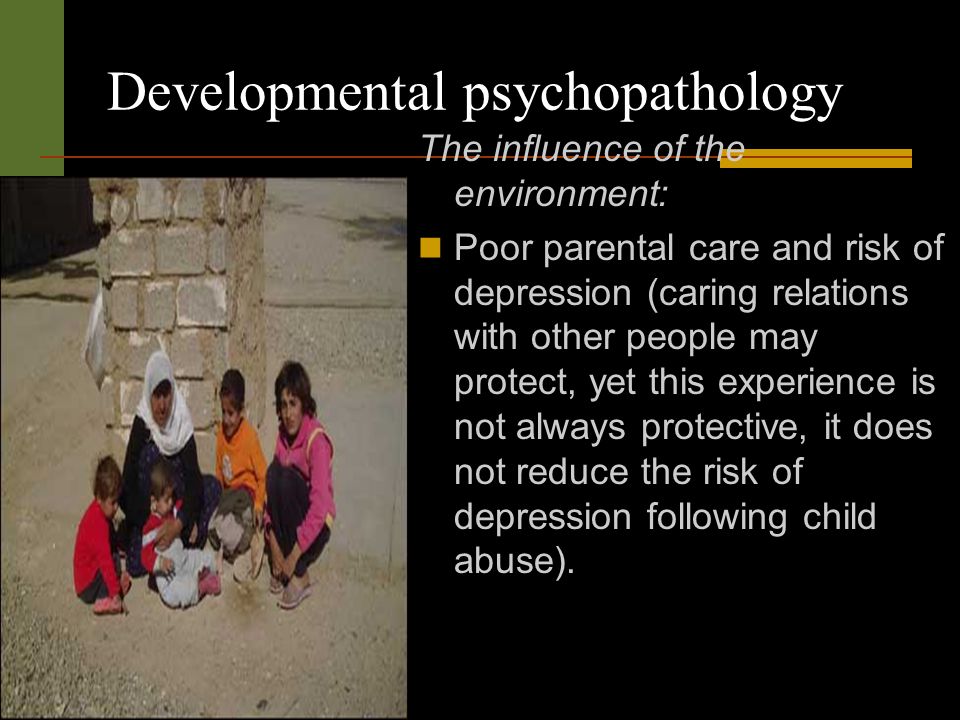 Developmental psychopathology

The influence of the environment:

Poor parental care and risk of depression (caring relations with other people may protect, yet this experience is not always protective, it does not reduce the risk of depression following child abuse).